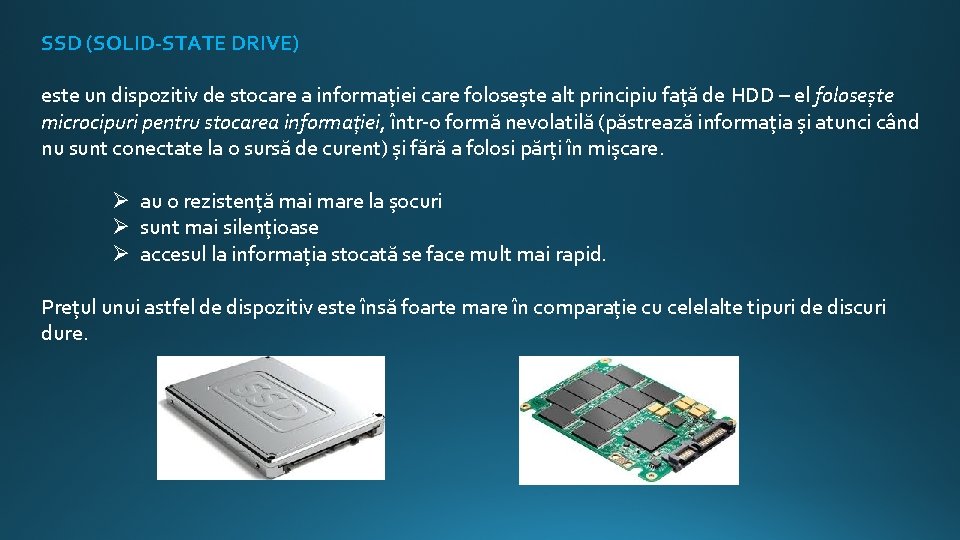 SSD (SOLID-STATE DRIVE)

este un dispozitiv de stocare a informației care folosește alt principiu față de HDD – el folosește microcipuri pentru stocarea informației, într-o formă nevolatilă (păstrează informația și atunci când nu sunt conectate la o sursă de curent) și fără a folosi părți în mișcare.

➢ au o rezistență mai mare la șocuri
➢ sunt mai silențioase
➢ accesul la informația stocată se face mult mai rapid.

Prețul unui astfel de dispozitiv este însă foarte mare în comparație cu celelalte tipuri de discuri dure.

SSD